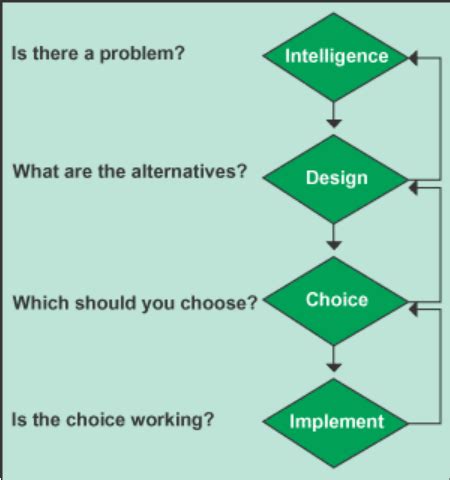 Is there a problem?
Intelligence

What are the alternatives?
Design

Which should you choose?
Choice

Is the choice working?
Implement